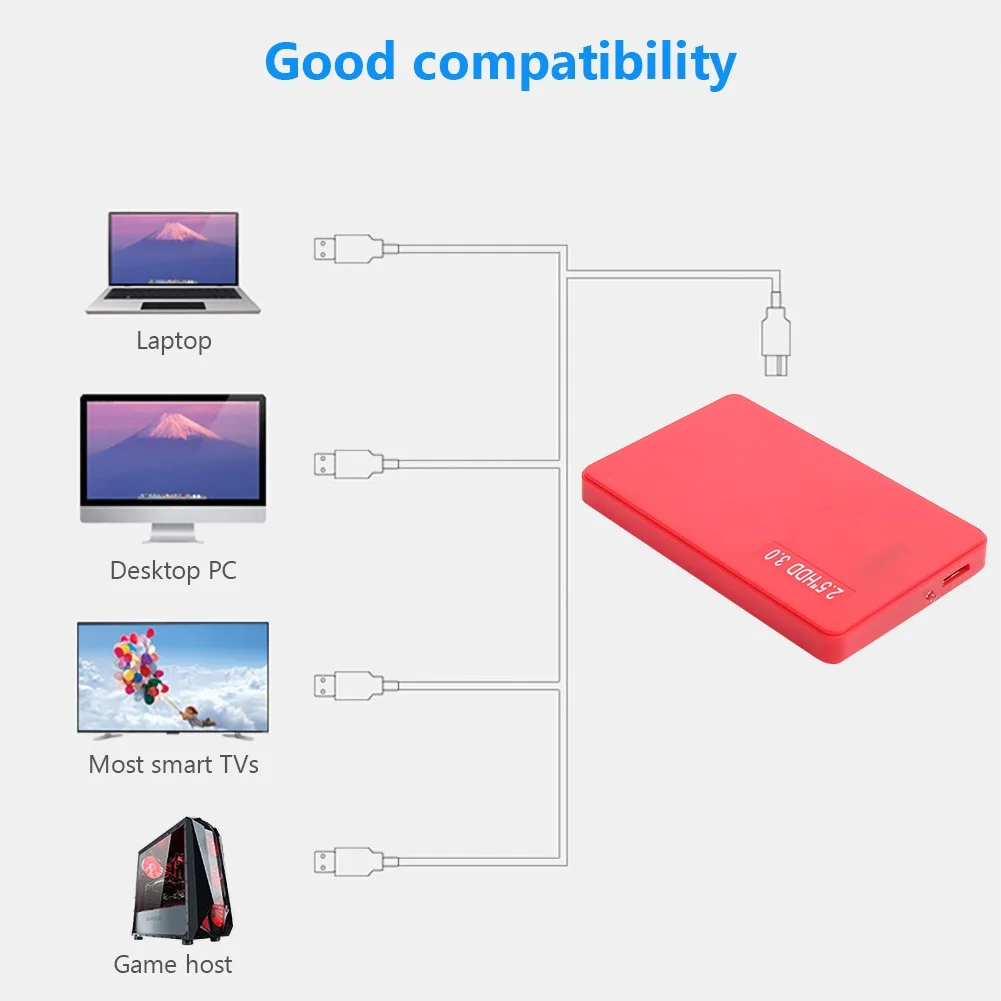 Good compatibility

Laptop

Desktop PC

Most smart TVs

Game host

2.5"HDD 3.0